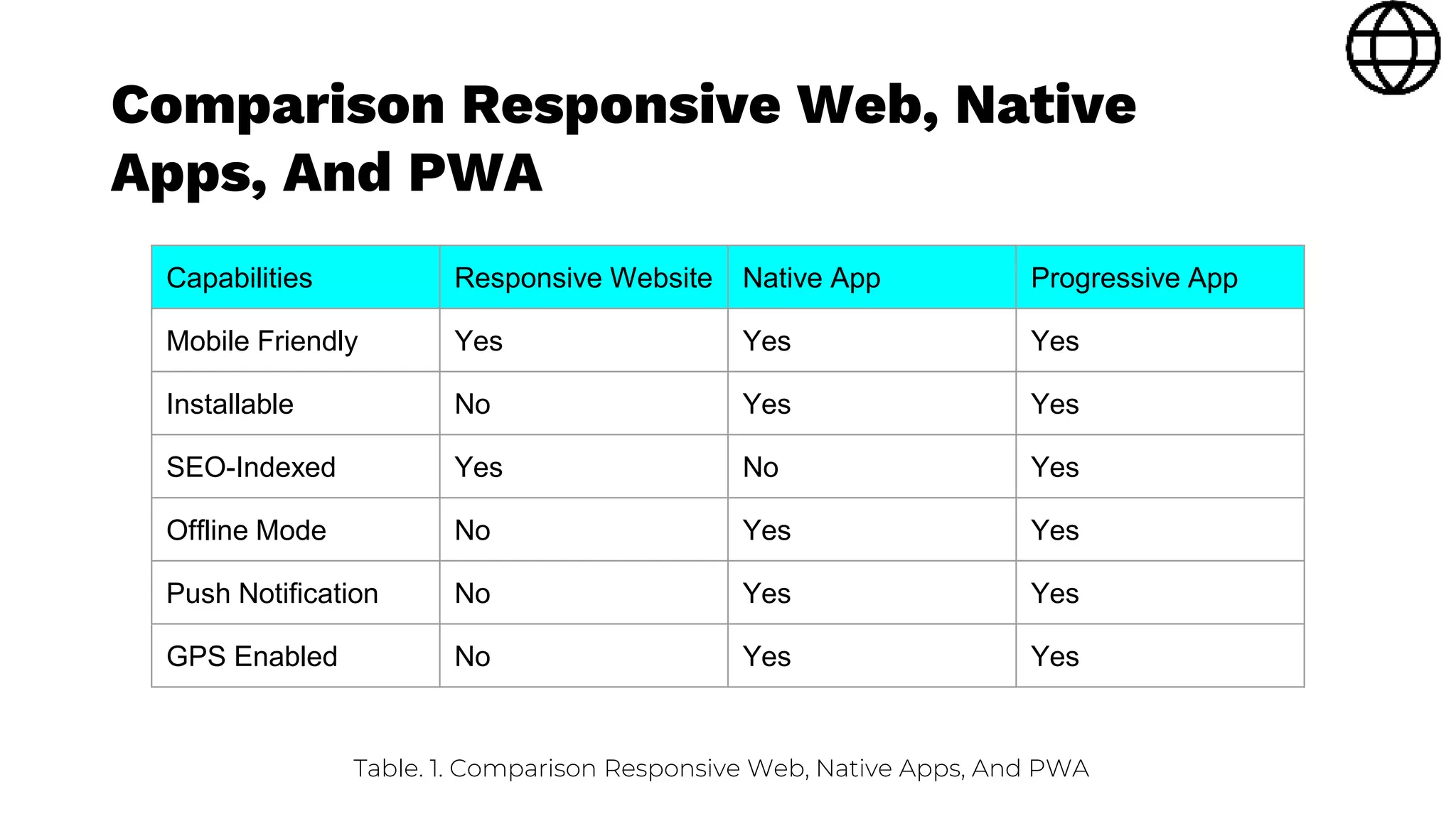 Comparison Responsive Web, Native Apps, And PWA

| Capabilities | Responsive Website | Native App | Progressive App |
|---|---|---|---|
| Mobile Friendly | Yes | Yes | Yes |
| Installable | No | Yes | Yes |
| SEO-Indexed | Yes | No | Yes |
| Offline Mode | No | Yes | Yes |
| Push Notification | No | Yes | Yes |
| GPS Enabled | No | Yes | Yes |

Table. 1. Comparison Responsive Web, Native Apps, And PWA